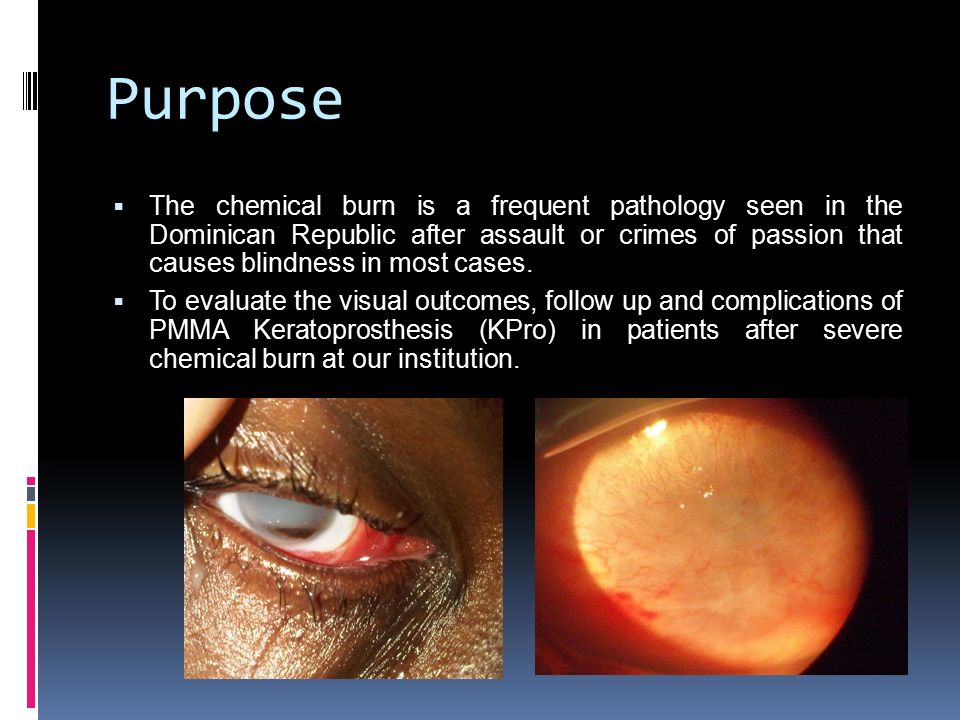 Purpose

▪ The chemical burn is a frequent pathology seen in the Dominican Republic after assault or crimes of passion that causes blindness in most cases.

▪ To evaluate the visual outcomes, follow up and complications of PMMA Keratoprosthesis (KPro) in patients after severe chemical burn at our institution.